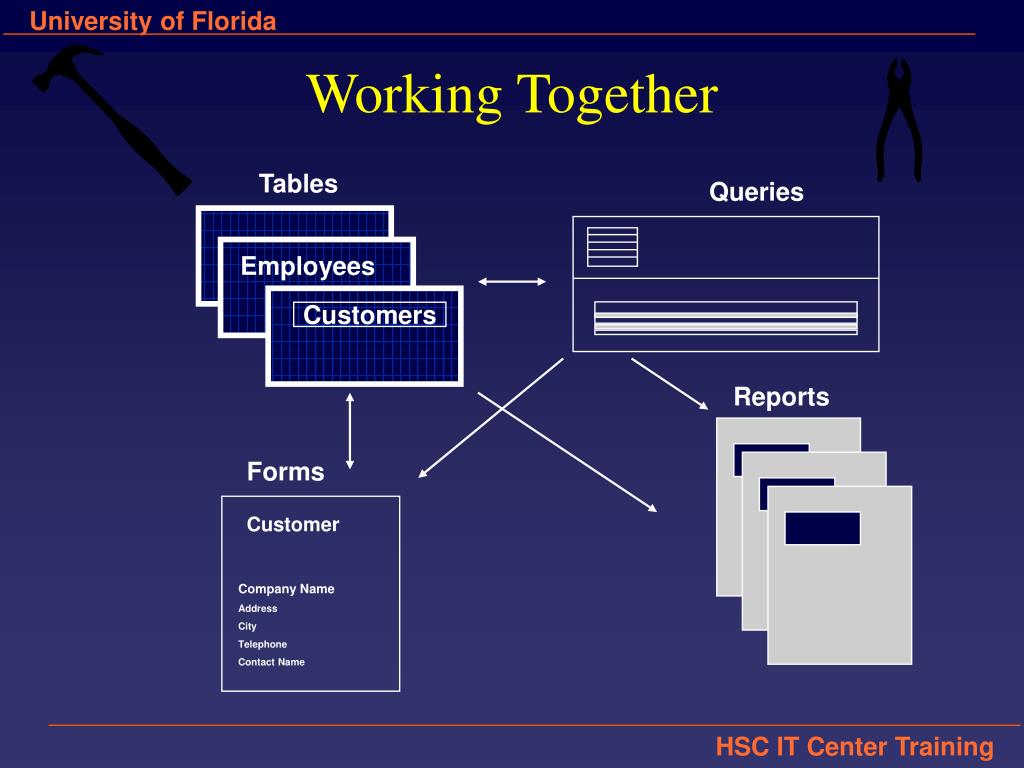 University of Florida

Working Together

Tables

Employees

Customers

Queries

Reports

Forms

Customer

Company Name
Address
City
Telephone
Contact Name

HSC IT Center Training